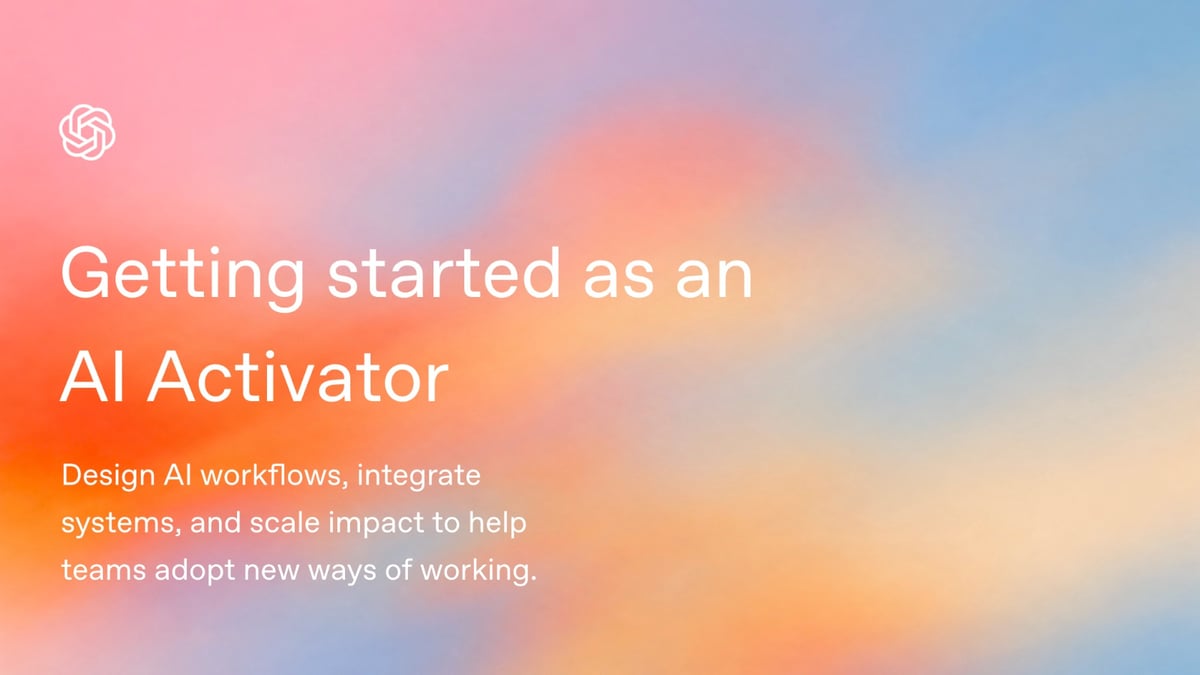 Getting started as an AI Activator

Design AI workflows, integrate systems, and scale impact to help teams adopt new ways of working.